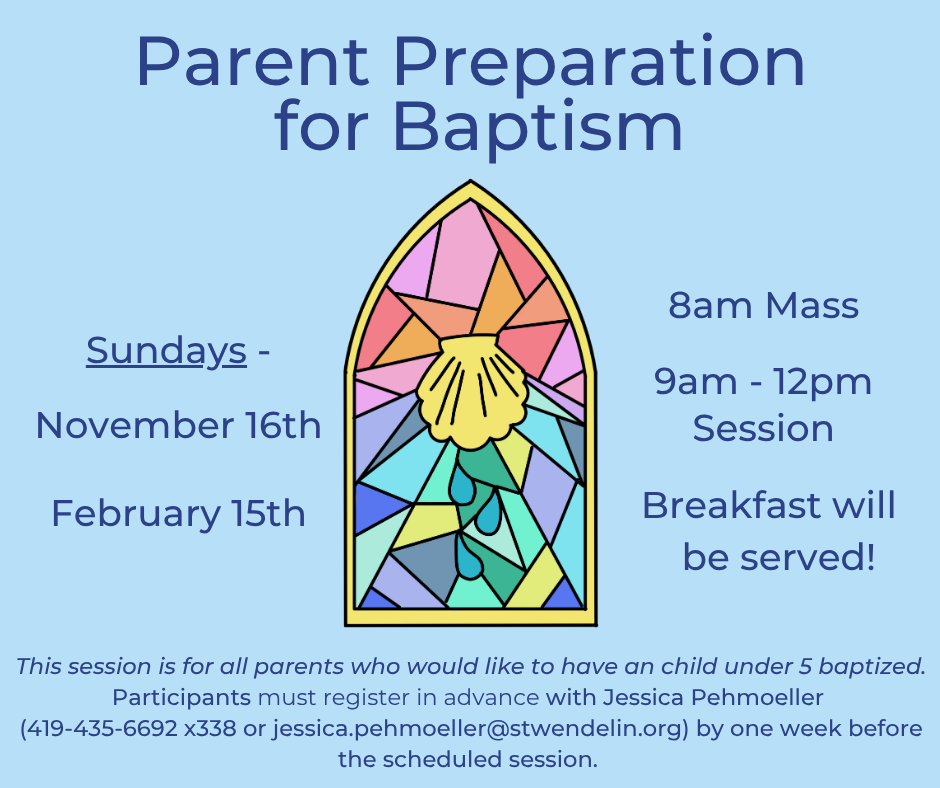 Parent Preparation for Baptism

Sundays -

November 16th

February 15th

8am Mass

9am - 12pm Session

Breakfast will be served!

This session is for all parents who would like to have an child under 5 baptized.
Participants must register in advance with Jessica Pehmoeller (419-435-6692 x338 or jessica.pehmoeller@stwendelin.org) by one week before the scheduled session.